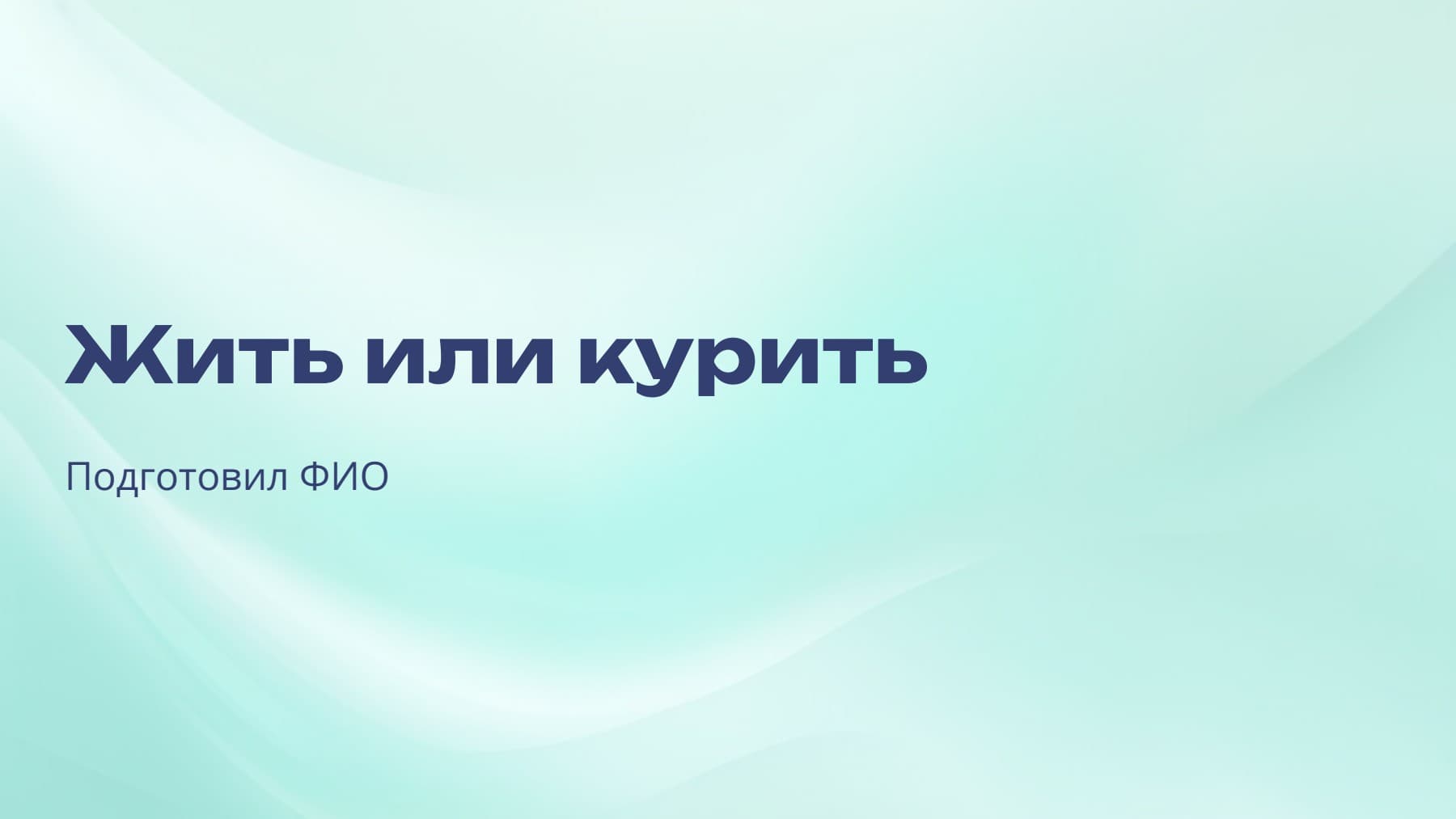 Жить или курить

Подготовил ФИО